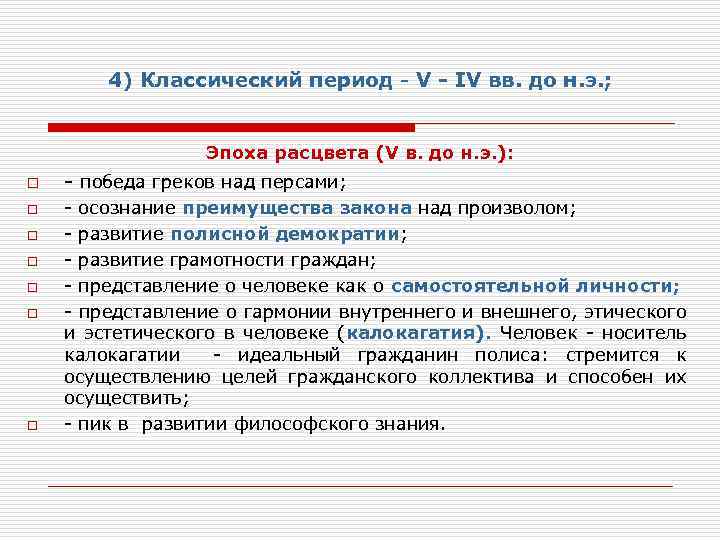 4) Классический период - V - IV вв. до н.э.;

Эпоха расцвета (V в. до н.э.):

- победа греков над персами;
- осознание преимущества закона над произволом;
- развитие полисной демократии;
- развитие грамотности граждан;
- представление о человеке как о самостоятельной личности;
- представление о гармонии внутреннего и внешнего, этического и эстетического в человеке (калокагатия). Человек - носитель калокагатии - идеальный гражданин полиса: стремится к осуществлению целей гражданского коллектива и способен их осуществить;
- пик в развитии философского знания.